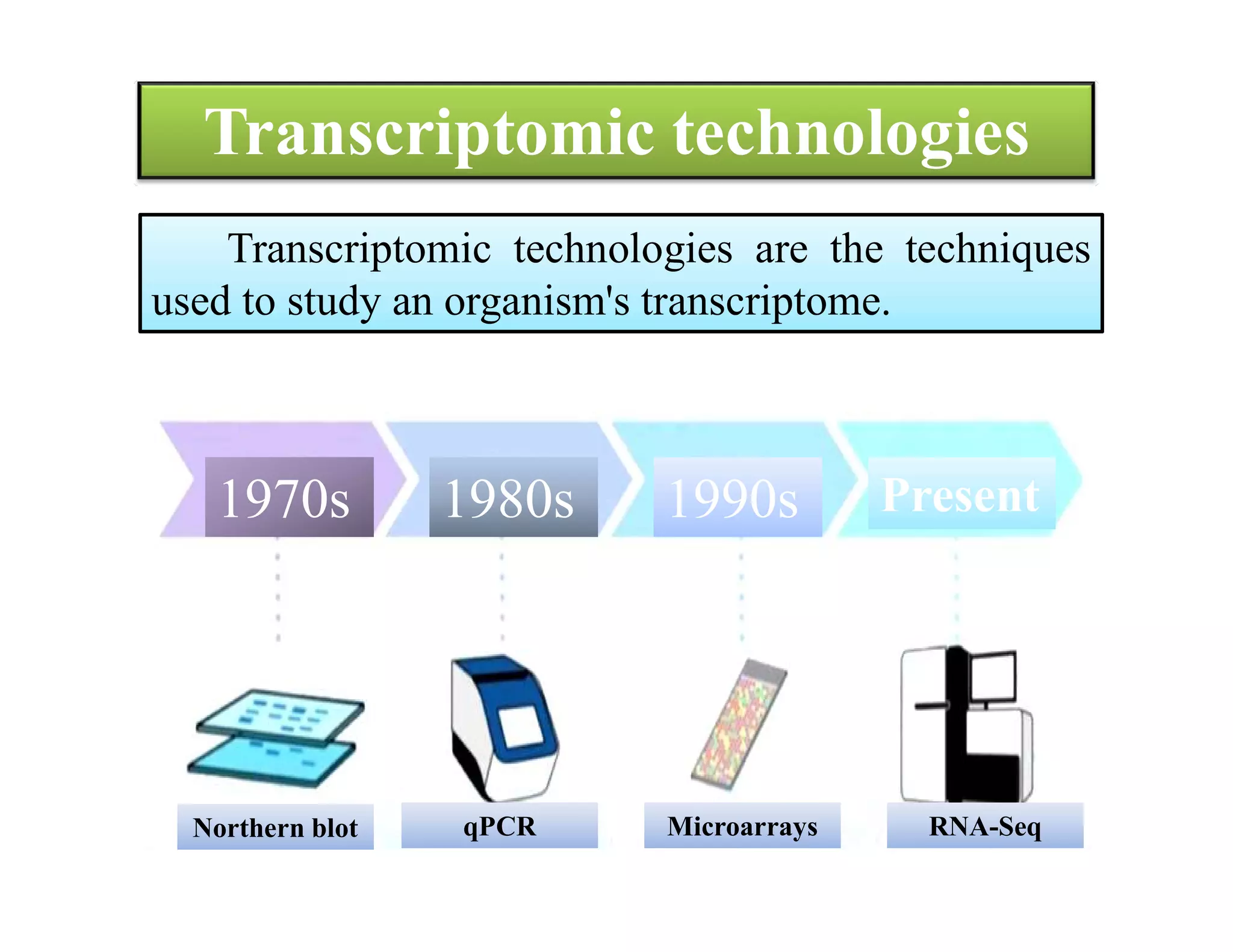 Transcriptomic technologies

Transcriptomic technologies are the techniques used to study an organism's transcriptome.

1970s

1980s

1990s

Present

Northern blot

qPCR

Microarrays

RNA-Seq